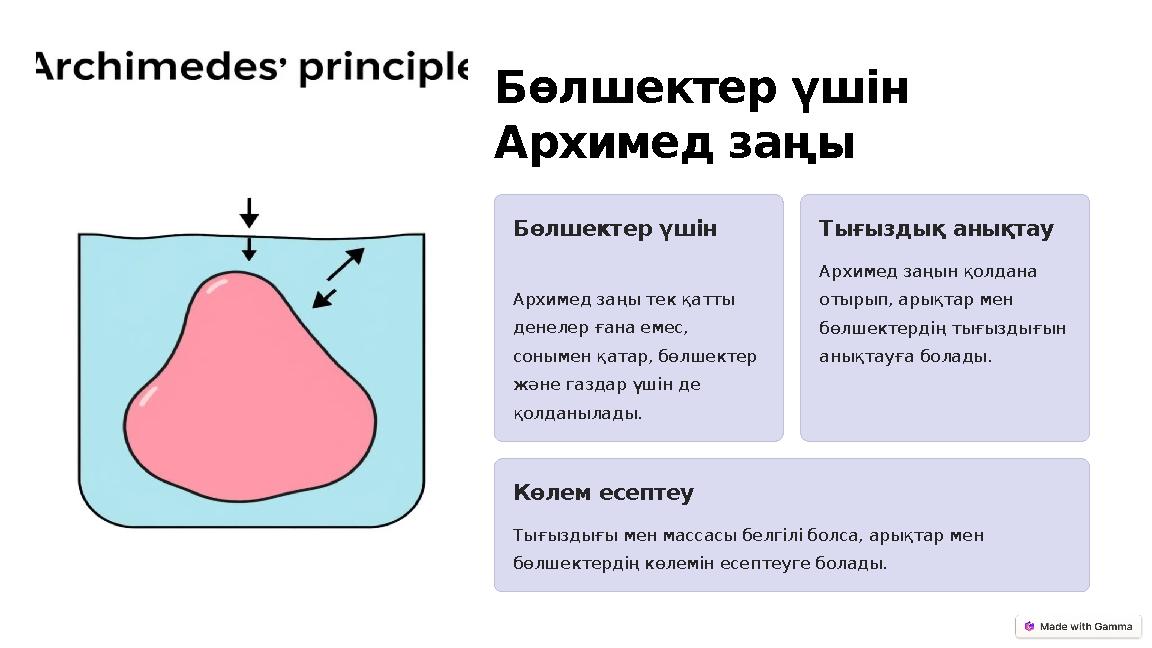 Archimedes' principle

Бөлшектер үшін Архимед заңы

Бөлшектер үшін

Архимед заңы тек қатты денелер ғана емес, сонымен қатар, бөлшектер және газдар үшін де қолданылады.

Тығыздық анықтау

Архимед заңын қолдана отырып, арықтар мен бөлшектердің тығыздығын анықтауға болады.

Көлем есептеу

Тығыздығы мен массасы белгілі болса, арықтар мен бөлшектердің көлемін есептеуге болады.

Made with Gamma